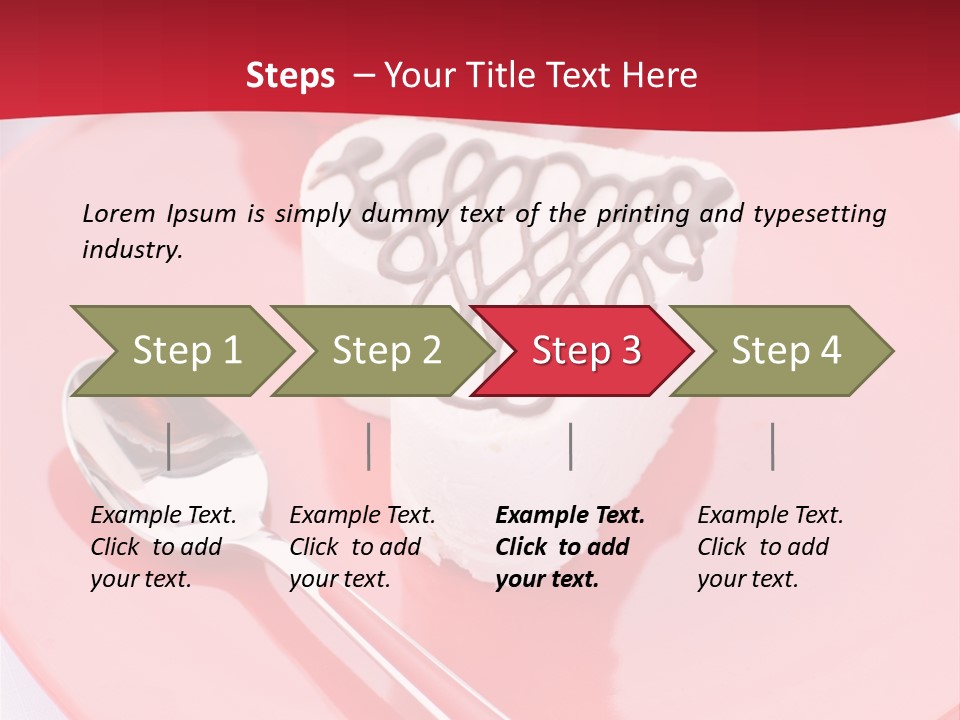 Steps – Your Title Text Here

Lorem Ipsum is simply dummy text of the printing and typesetting industry.

Step 1

Step 2

Step 3

Step 4

Example Text. Click to add your text.

Example Text. Click to add your text.

Example Text. Click to add your text.

Example Text. Click to add your text.